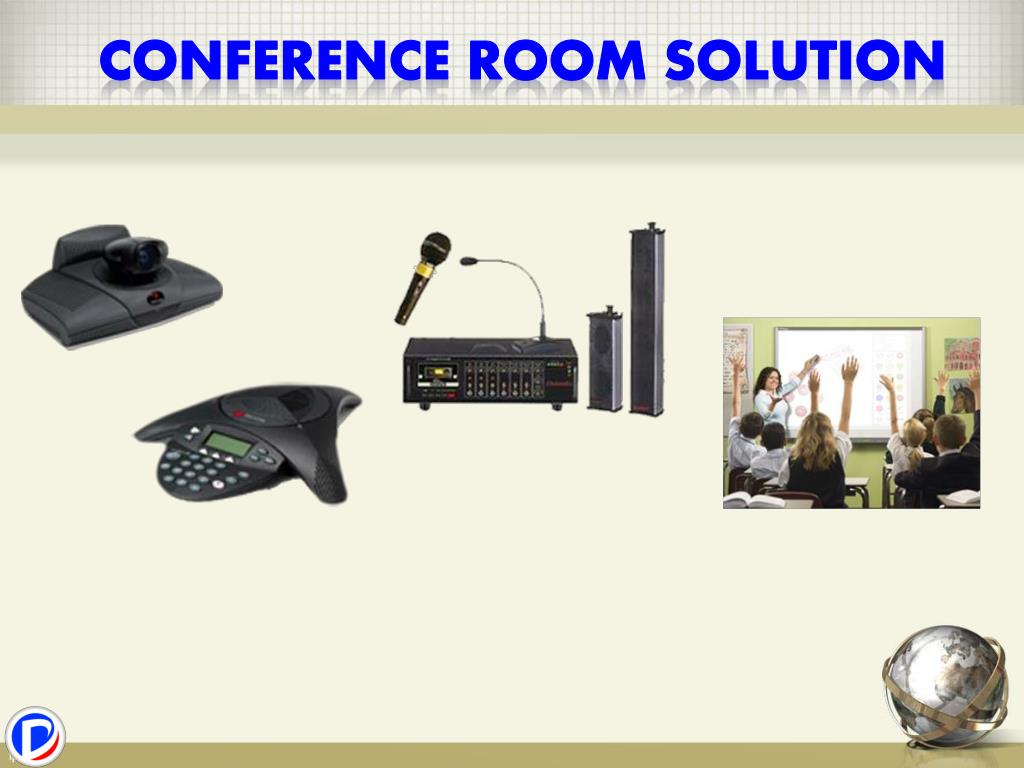 CONFERENCE ROOM SOLUTION